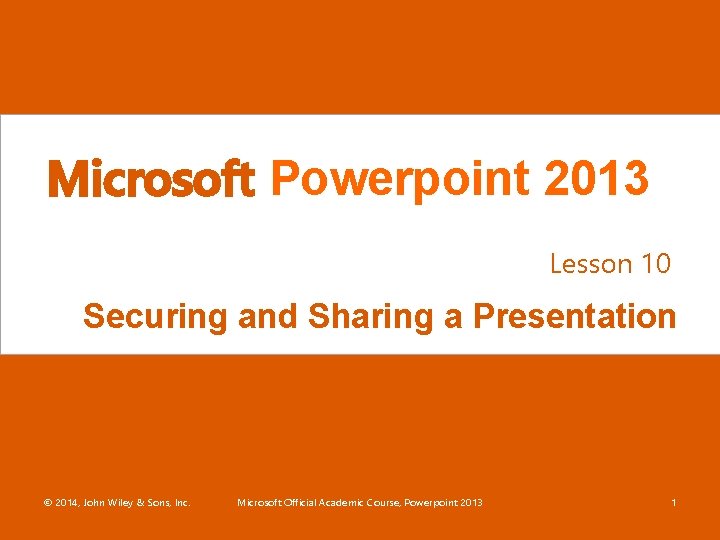 Microsoft Powerpoint 2013

Lesson 10

Securing and Sharing a Presentation

© 2014, John Wiley & Sons, Inc. Microsoft Official Academic Course, Powerpoint 2013 1